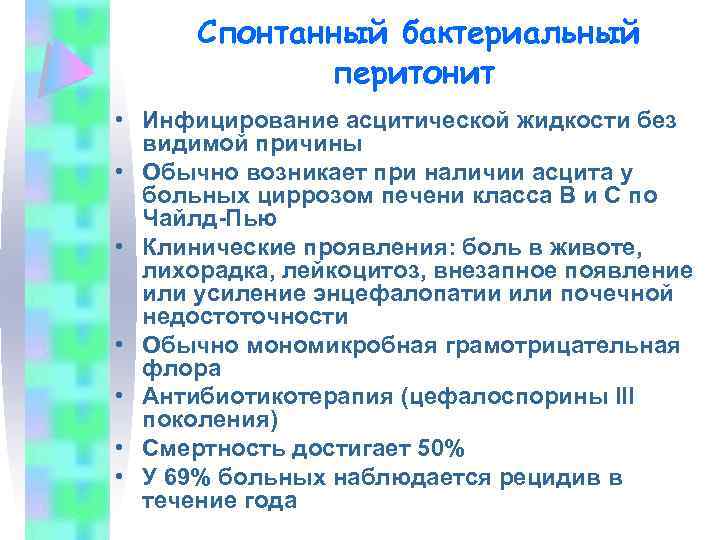 Спонтанный бактериальный перитонит

• Инфицирование асцитической жидкости без видимой причины
• Обычно возникает при наличии асцита у больных циррозом печени класса В и С по Чайлд-Пью
• Клинические проявления: боль в животе, лихорадка, лейкоцитоз, внезапное появление или усиление энцефалопатии или почечной недостоточности
• Обычно мономикробная грамотрицательная флора
• Антибиотикотерапия (цефалоспорины III поколения)
• Смертность достигает 50%
• У 69% больных наблюдается рецидив в течение года